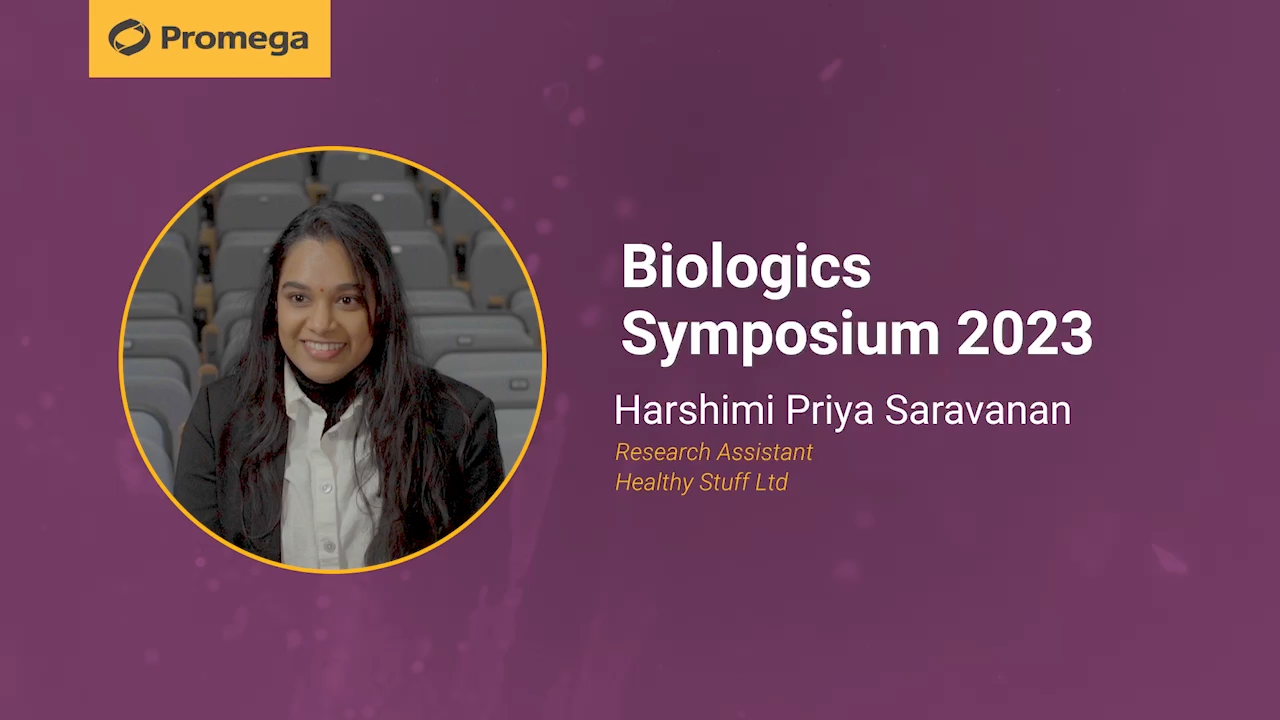 Promega

Biologics Symposium 2023

Harshimi Priya Saravanan

Research Assistant
Healthy Stuff Ltd